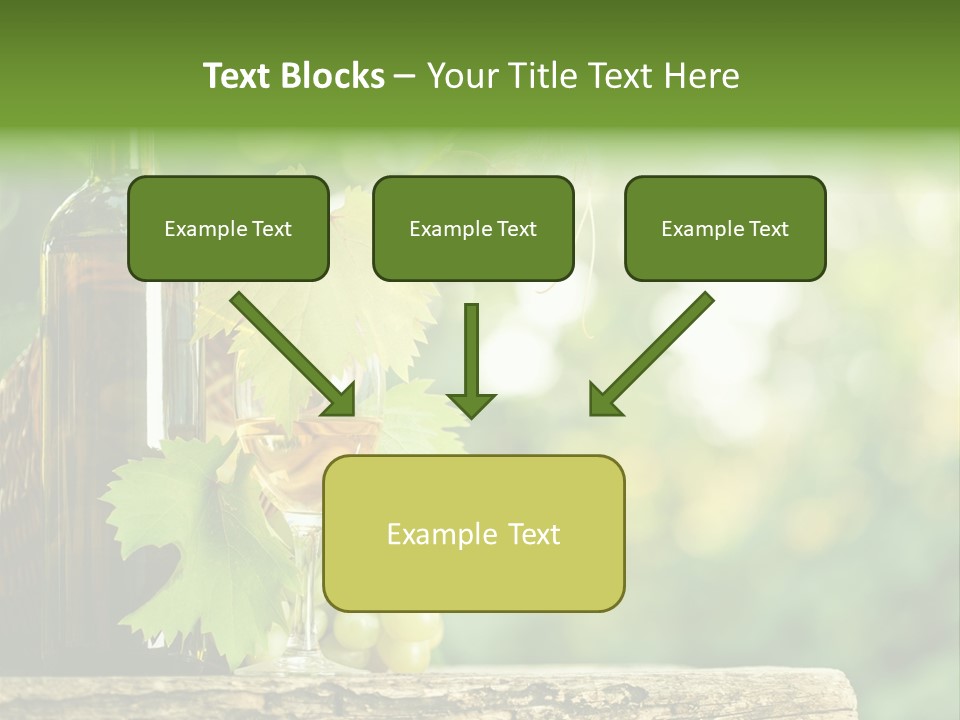 Text Blocks – Your Title Text Here

Example Text

Example Text

Example Text

Example Text